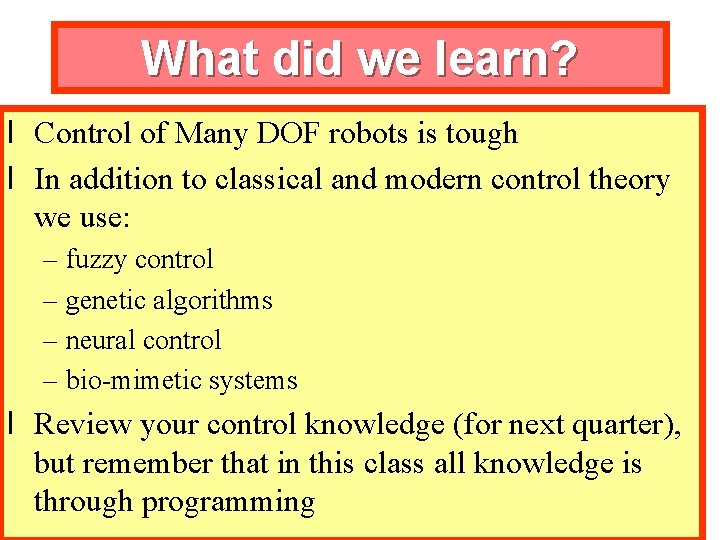 What did we learn?

l Control of Many DOF robots is tough

l In addition to classical and modern control theory we use:

– fuzzy control

– genetic algorithms

– neural control

– bio-mimetic systems

l Review your control knowledge (for next quarter), but remember that in this class all knowledge is through programming